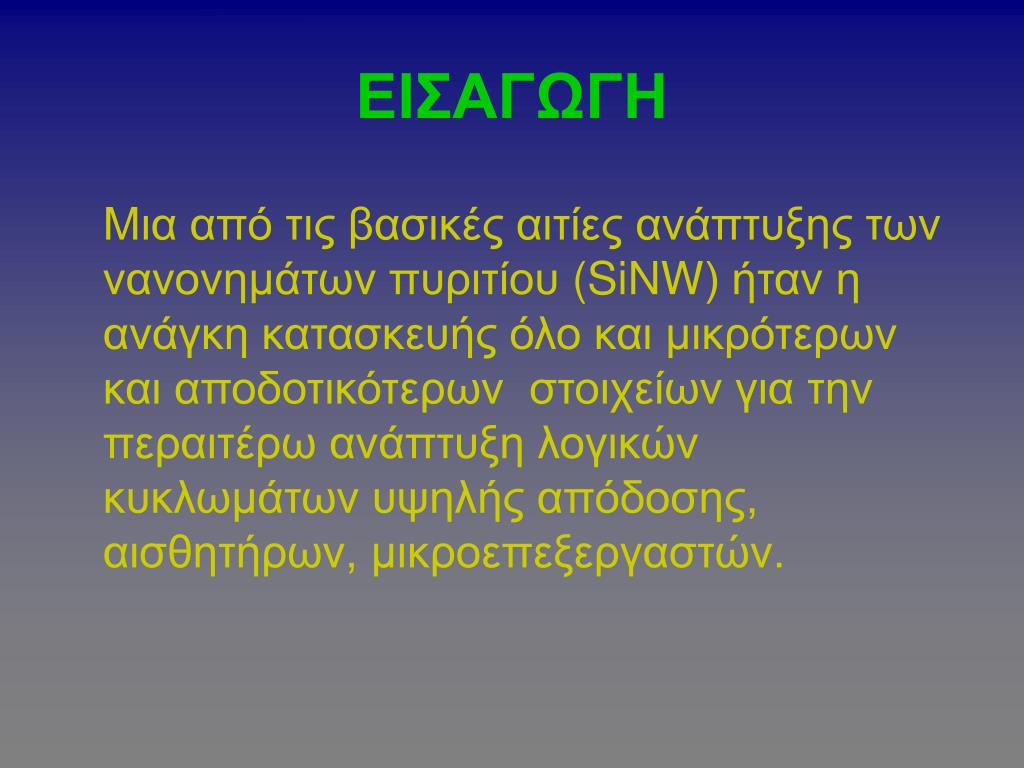 ΕΙΣΑΓΩΓΗ

Μια από τις βασικές αιτίες ανάπτυξης των νανονημάτων πυριτίου (SiNW) ήταν η ανάγκη κατασκευής όλο και μικρότερων και αποδοτικότερων  στοιχείων για την περαιτέρω ανάπτυξη λογικών κυκλωμάτων υψηλής απόδοσης, αισθητήρων, μικροεπεξεργαστών.